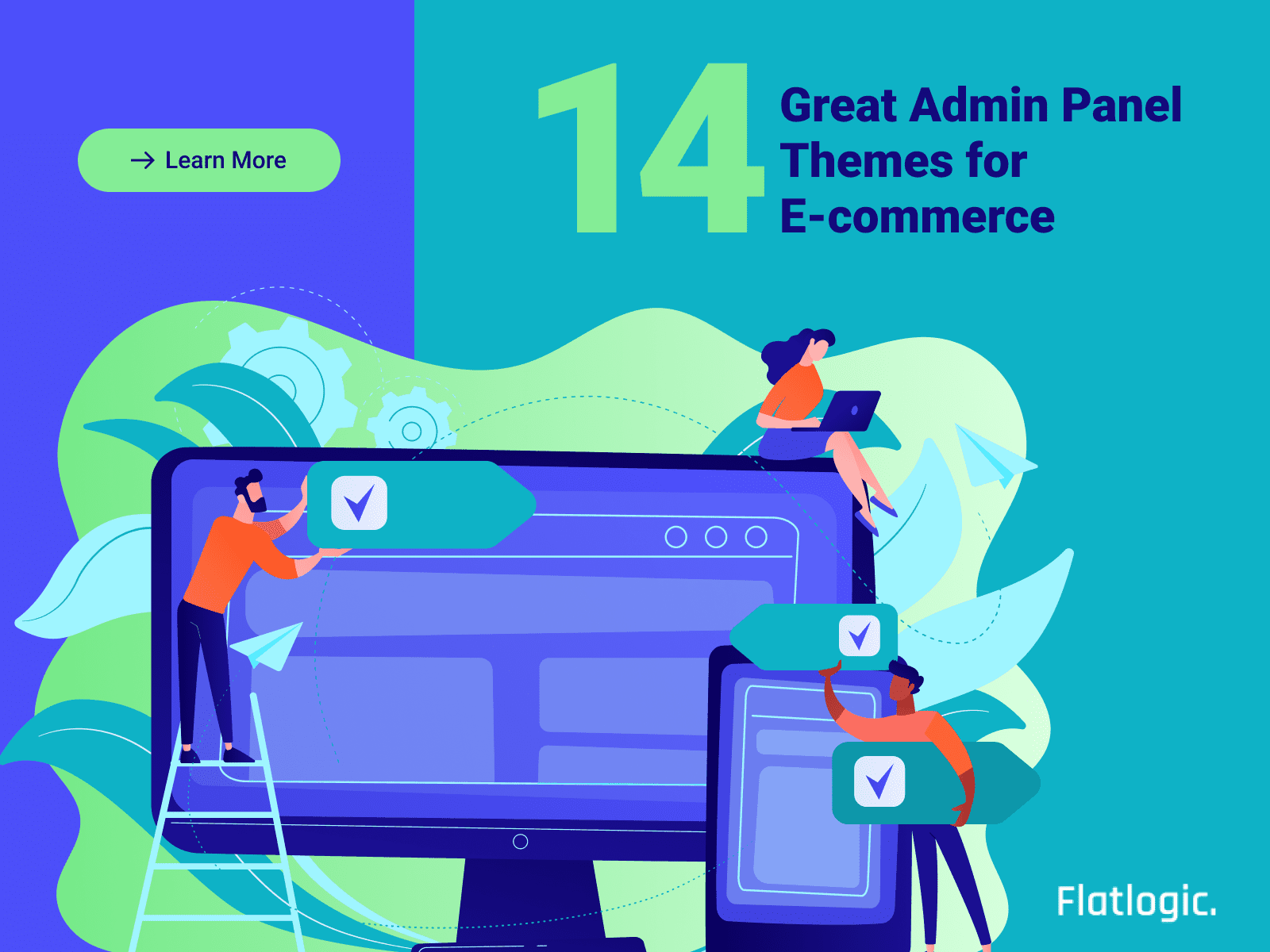 → Learn More

14 Great Admin Panel Themes for E-commerce

Flatlogic.